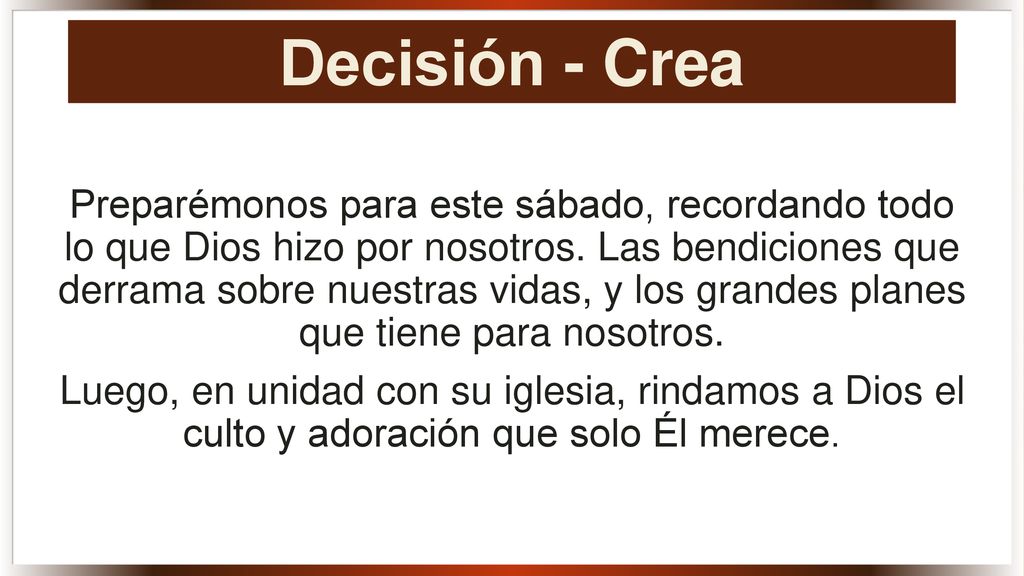 Decisión - Crea

Preparémonos para este sábado, recordando todo lo que Dios hizo por nosotros. Las bendiciones que derrama sobre nuestras vidas, y los grandes planes que tiene para nosotros.

Luego, en unidad con su iglesia, rindamos a Dios el culto y adoración que solo Él merece.